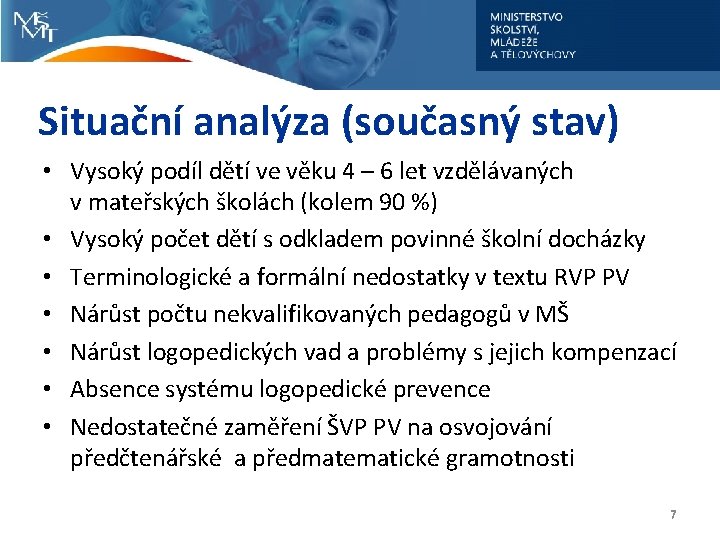 MŠMT

MINISTERSTVO ŠKOLSTVÍ, MLÁDEŽE A TĚLOVÝCHOVY

Situační analýza (současný stav)

• Vysoký podíl dětí ve věku 4 – 6 let vzdělávaných v mateřských školách (kolem 90 %)
• Vysoký počet dětí s odkladem povinné školní docházky
• Terminologické a formální nedostatky v textu RVP PV
• Nárůst počtu nekvalifikovaných pedagogů v MŠ
• Nárůst logopedických vad a problémy s jejich kompenzací
• Absence systému logopedické prevence
• Nedostatečné zaměření ŠVP PV na osvojování předčtenářské a předmatematické gramotnosti

7